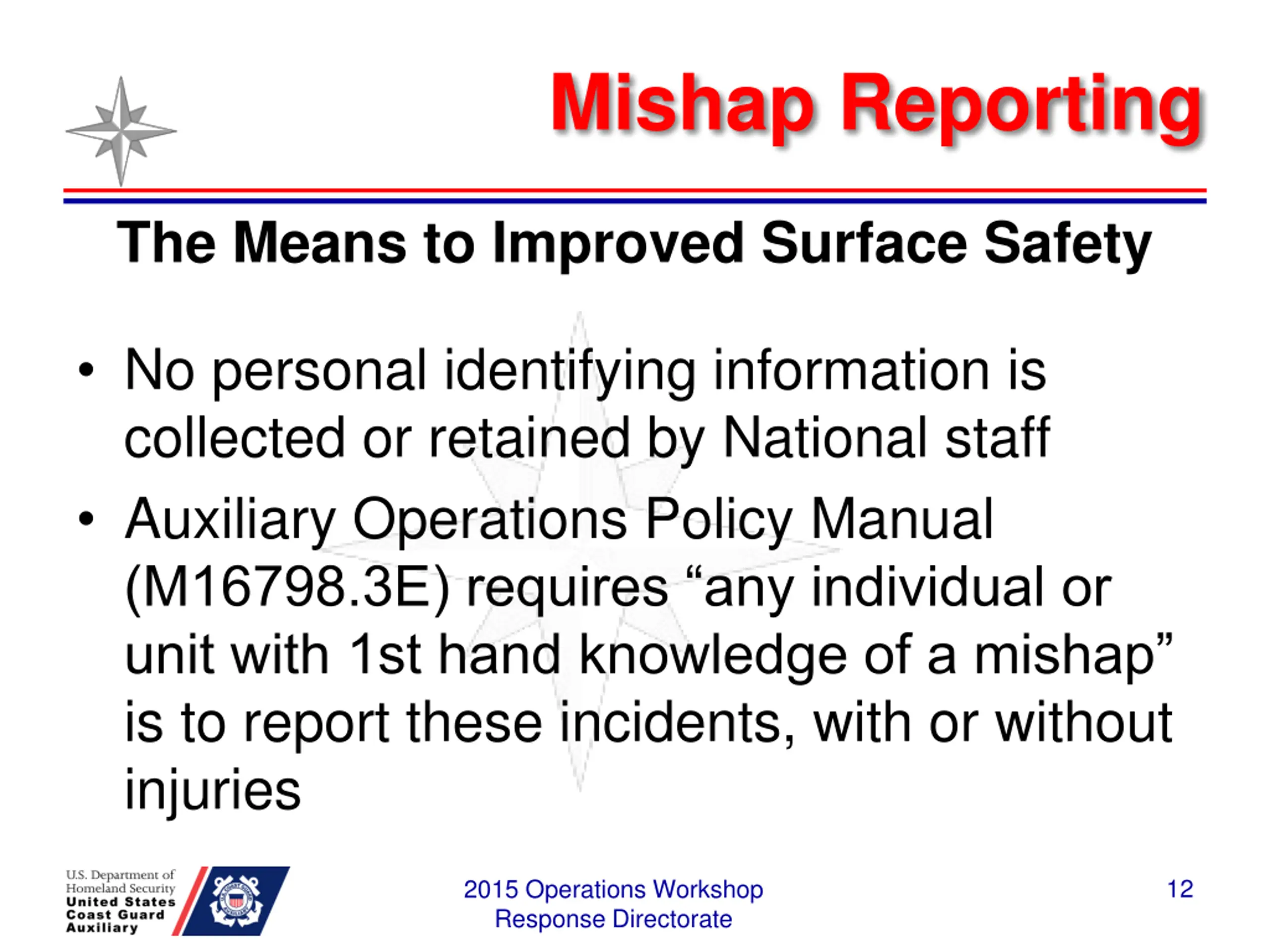 Mishap Reporting

The Means to Improved Surface Safety

• No personal identifying information is collected or retained by National staff

• Auxiliary Operations Policy Manual (M16798.3E) requires “any individual or unit with 1st hand knowledge of a mishap” is to report these incidents, with or without injuries

U.S. Department of Homeland Security
United States Coast Guard Auxiliary

2015 Operations Workshop
Response Directorate

12